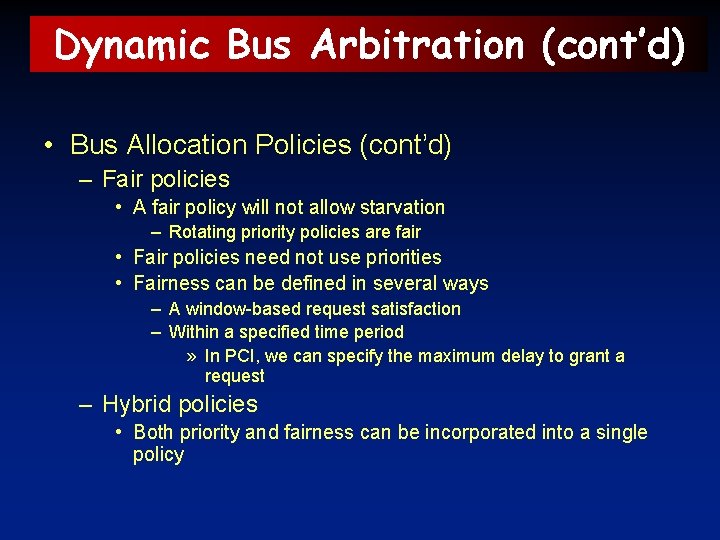 Dynamic Bus Arbitration (cont'd)

• Bus Allocation Policies (cont'd)
– Fair policies
• A fair policy will not allow starvation
– Rotating priority policies are fair
• Fair policies need not use priorities
• Fairness can be defined in several ways
– A window-based request satisfaction
– Within a specified time period
» In PCI, we can specify the maximum delay to grant a request
– Hybrid policies
• Both priority and fairness can be incorporated into a single policy